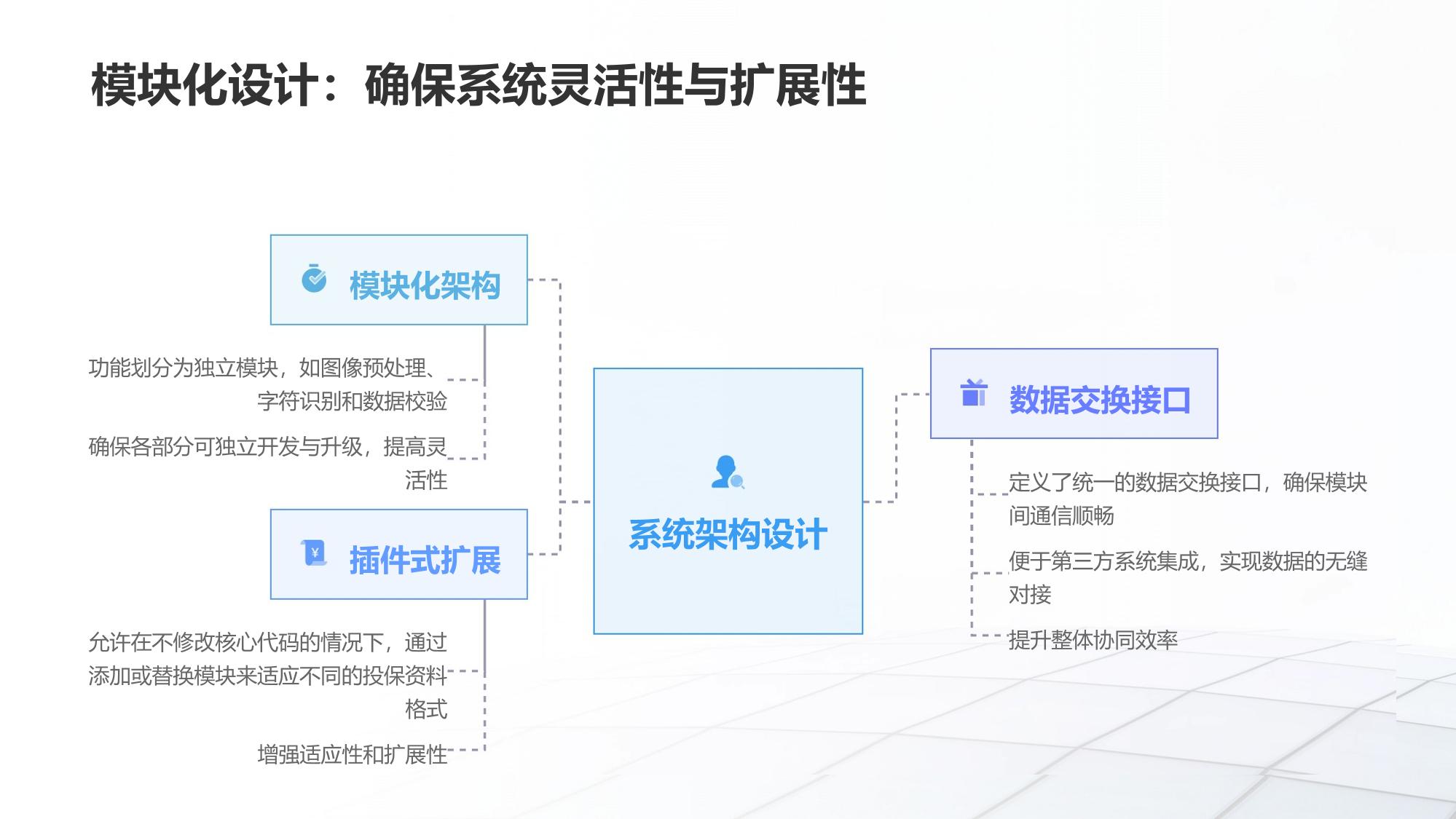 模块化设计：确保系统灵活性与扩展性

模块化架构

功能划分为独立模块，如图像预处理、字符识别和数据校验

确保各部分可独立开发与升级，提高灵活性

插件式扩展

允许在不修改核心代码的情况下，通过添加或替换模块来适应不同的投保资料格式

增强适应性和扩展性

系统架构设计

数据交换接口

定义了统一的数据交换接口，确保模块间通信顺畅

便于第三方系统集成，实现数据的无缝对接

提升整体协同效率